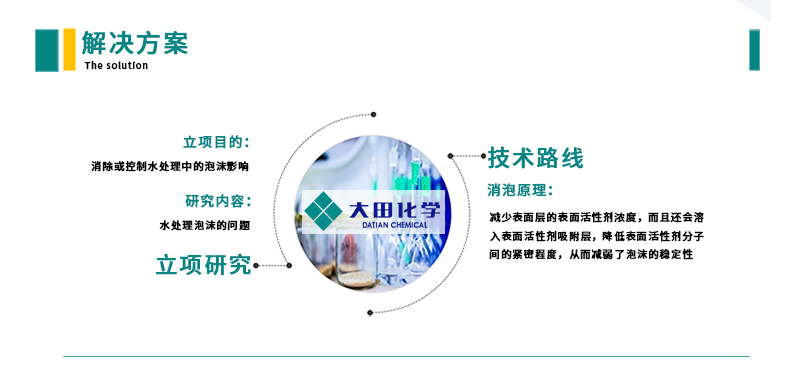 解决方案
The solution

立项目的:
消除或控制水处理中的泡沫影响

研究内容:
水处理泡沫的问题

立项研究

大田化学
DATIAN CHEMICAL

技术路线

消泡原理:

减少表面层的表面活性剂浓度，而且还会溶入表面活性剂吸附层，降低表面活性剂分子间的紧密程度，从而减弱了泡沫的稳定性